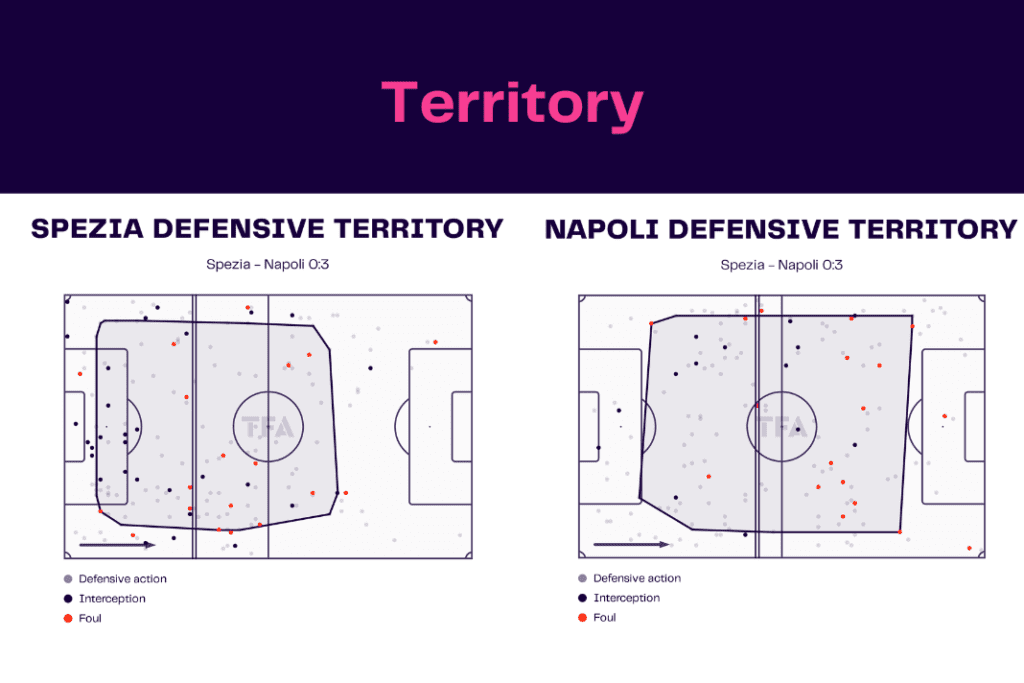 Territory

SPEZIA DEFENSIVE TERRITORY

Spezia - Napoli 0:3

TFA

Defensive action
Interception
Foul

NAPOLI DEFENSIVE TERRITORY

Spezia - Napoli 0:3

TFA

Defensive action
Interception
Foul